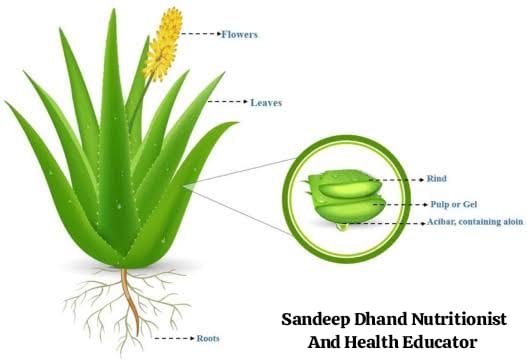 Flowers

Leaves

Rind

Pulp or Gel

Acibar, containing aloin

Roots

Sandeep Dhand Nutritionist And Health Educator